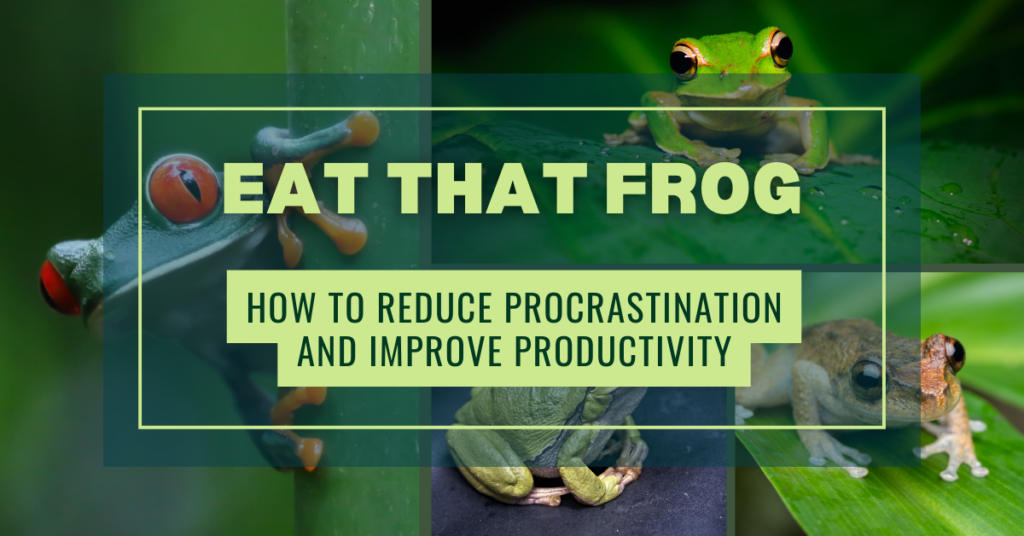 EAT THAT FROG

HOW TO REDUCE PROCRASTINATION AND IMPROVE PRODUCTIVITY